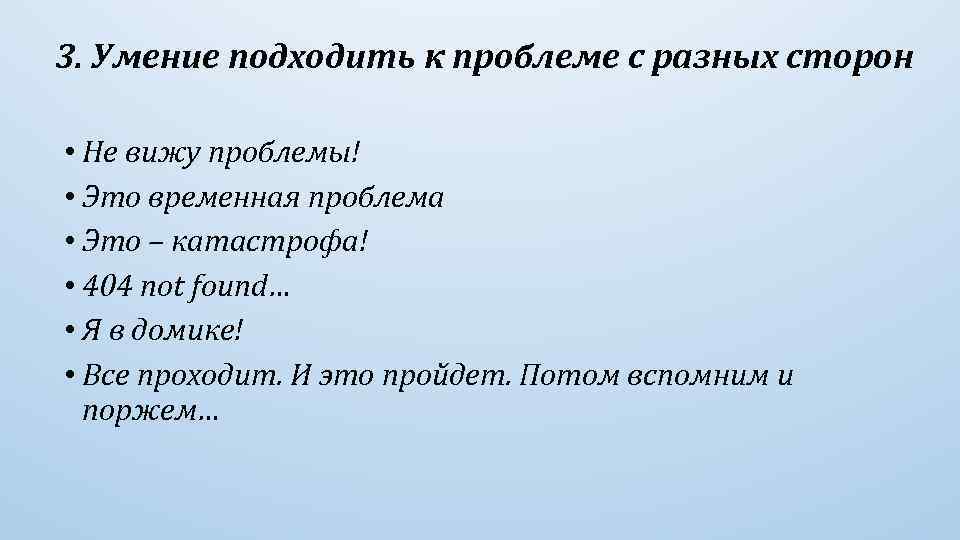 3. Умение подходить к проблеме с разных сторон

• Не вижу проблемы!
• Это временная проблема
• Это – катастрофа!
• 404 not found…
• Я в домике!
• Все проходит. И это пройдет. Потом вспомним и поржем…